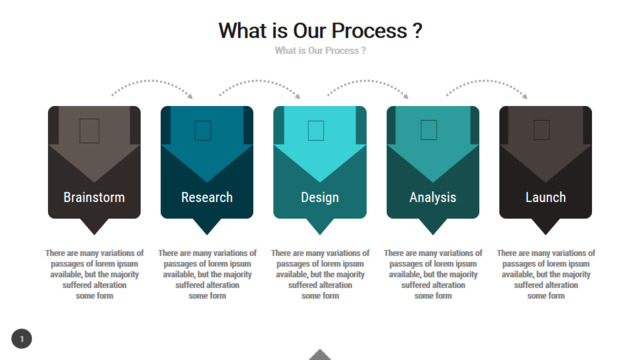 What is Our Process ?

What is Our Process ?

Brainstorm

Research

Design

Analysis

Launch

There are many variations of passages of lorem ipsum available, but the majority suffered alteration some form

There are many variations of passages of lorem ipsum available, but the majority suffered alteration some form

There are many variations of passages of lorem ipsum available, but the majority suffered alteration some form

There are many variations of passages of lorem ipsum available, but the majority suffered alteration some form

There are many variations of passages of lorem ipsum available, but the majority suffered alteration some form

1